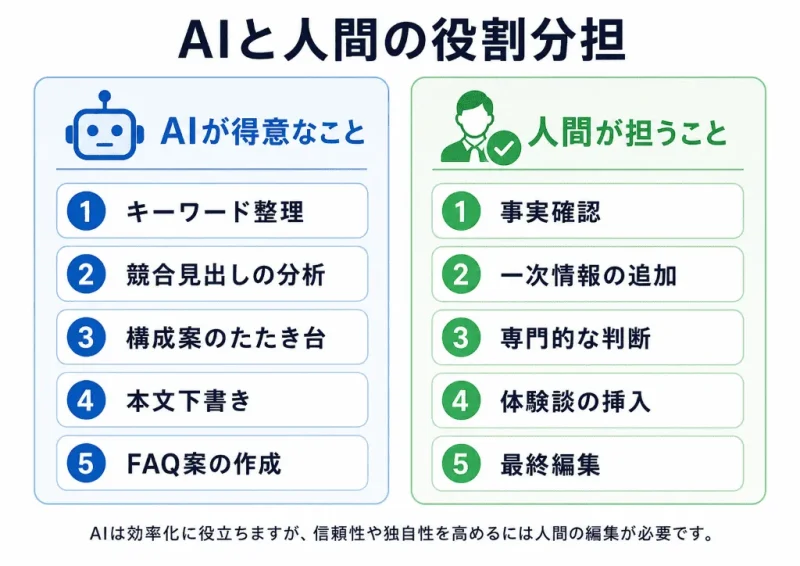 AIと人間の役割分担

AIが得意なこと

1 キーワード整理
2 競合見出しの分析
3 構成案のたたき台
4 本文下書き
5 FAQ案の作成

人間が担うこと

1 事実確認
2 一次情報の追加
3 専門的な判断
4 体験談の挿入
5 最終編集

AIは効率化に役立ちますが、信頼性や独自性を高めるには人間の編集が必要です。